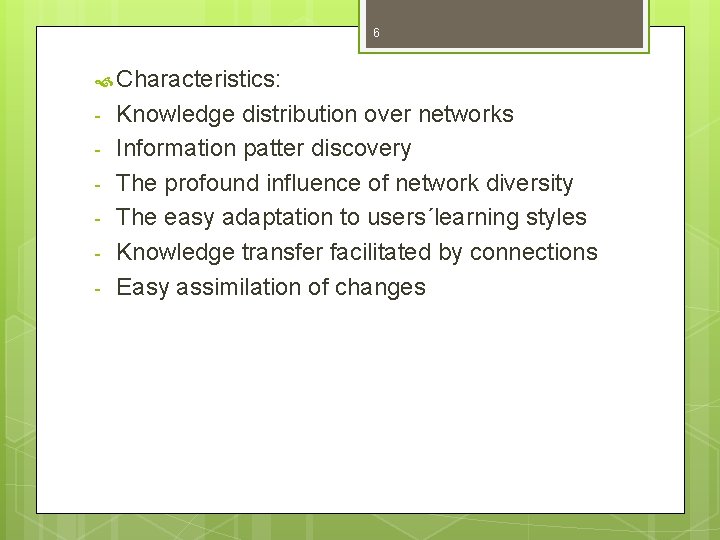 6

Characteristics:
- Knowledge distribution over networks
- Information patter discovery
- The profound influence of network diversity
- The easy adaptation to users´learning styles
- Knowledge transfer facilitated by connections
- Easy assimilation of changes